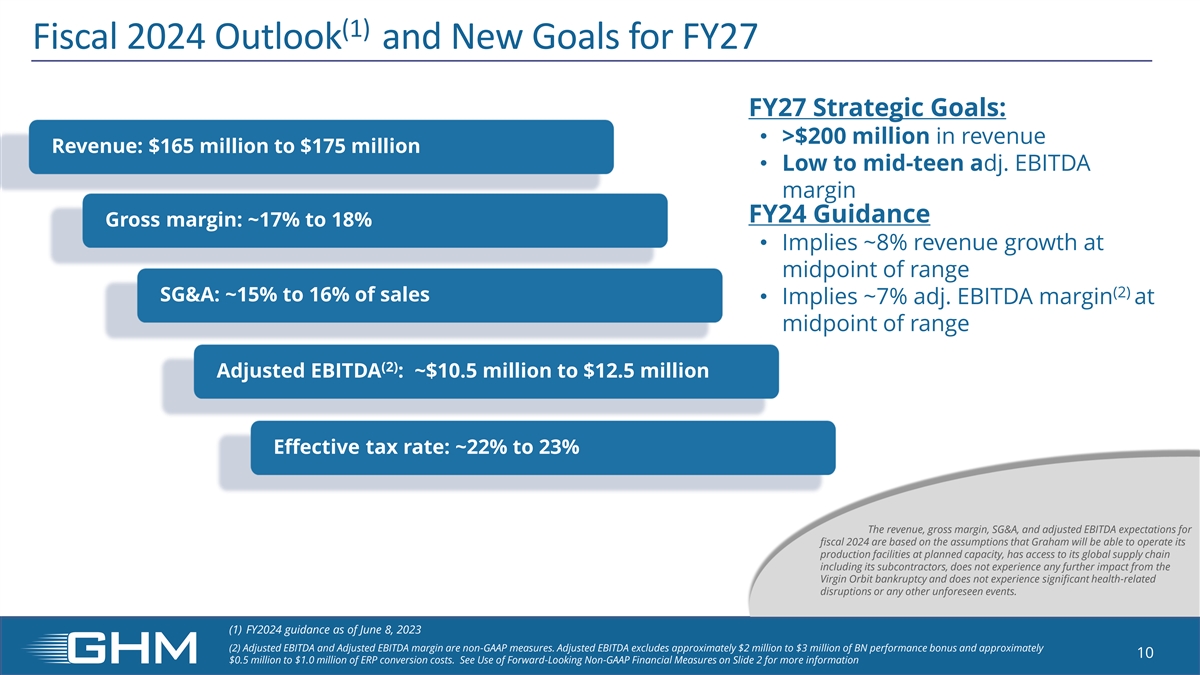 Fiscal 2024 Outlook$^{(1)}$ and New Goals for FY27

Revenue: $165 million to $175 million

Gross margin: ~17% to 18%

SG&A: ~15% to 16% of sales

Adjusted EBITDA$^{(2)}$: ~$10.5 million to $12.5 million

Effective tax rate: ~22% to 23%

FY27 Strategic Goals:

• >$200 million in revenue
• Low to mid-teen adj. EBITDA margin

FY24 Guidance

• Implies ~8% revenue growth at midpoint of range
• Implies ~7% adj. EBITDA margin$^{(2)}$ at midpoint of range

The revenue, gross margin, SG&A, and adjusted EBITDA expectations for fiscal 2024 are based on the assumptions that Graham will be able to operate its production facilities at planned capacity, has access to its global supply chain including its subcontractors, does not experience any further impact from the Virgin Orbit bankruptcy and does not experience significant health-related disruptions or any other unforeseen events.

GHM

(1) FY2024 guidance as of June 8, 2023

(2) Adjusted EBITDA and Adjusted EBITDA margin are non-GAAP measures. Adjusted EBITDA excludes approximately $2 million to $3 million of BN performance bonus and approximately $0.5 million to $1.0 million of ERP conversion costs. See Use of Forward-Looking Non-GAAP Financial Measures on Slide 2 for more information

10